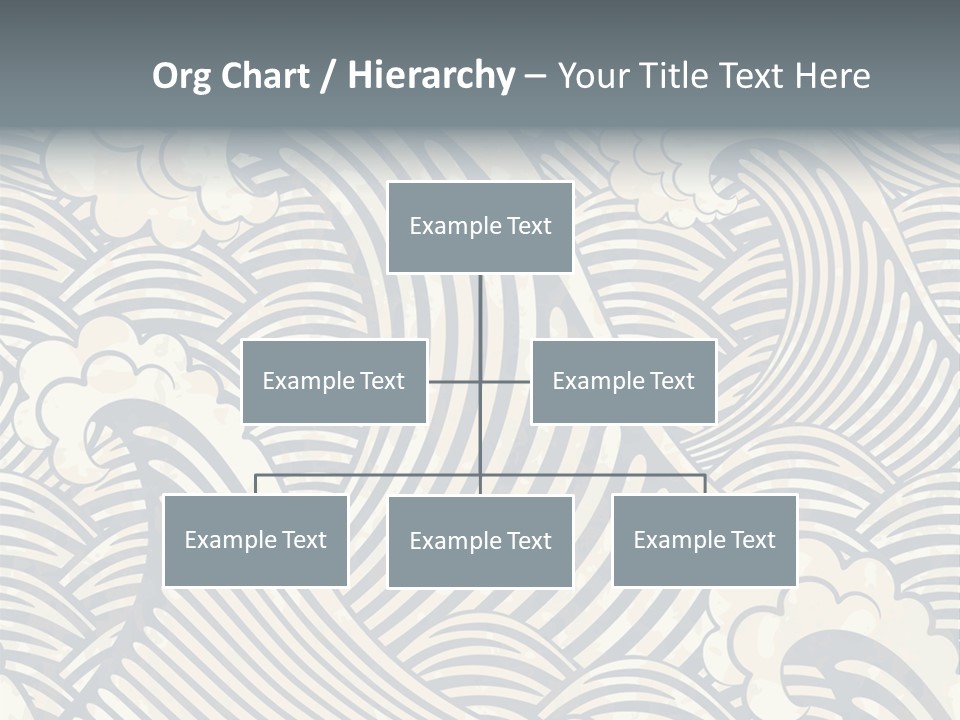 Org Chart / Hierarchy – Your Title Text Here

Example Text

Example Text

Example Text

Example Text

Example Text

Example Text